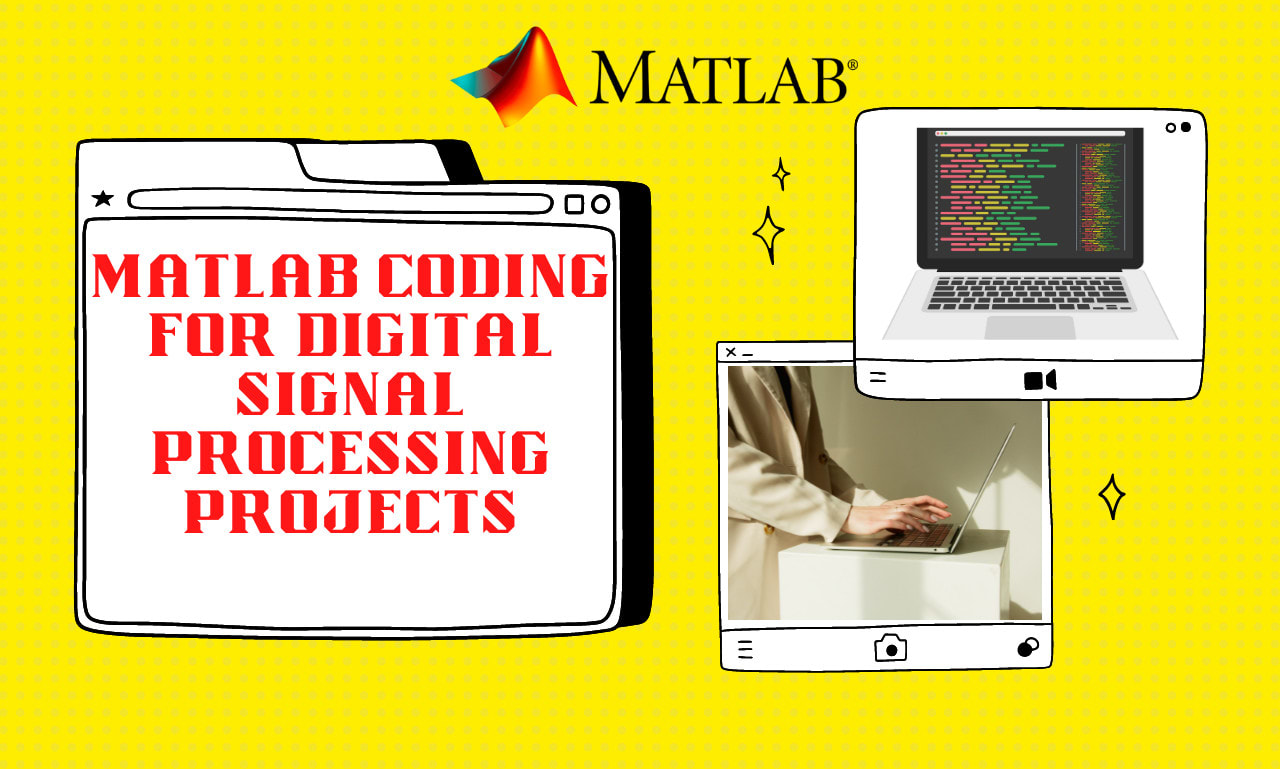 MATLAB®

MATLAB CODING FOR DIGITAL SIGNAL PROCESSING PROJECTS